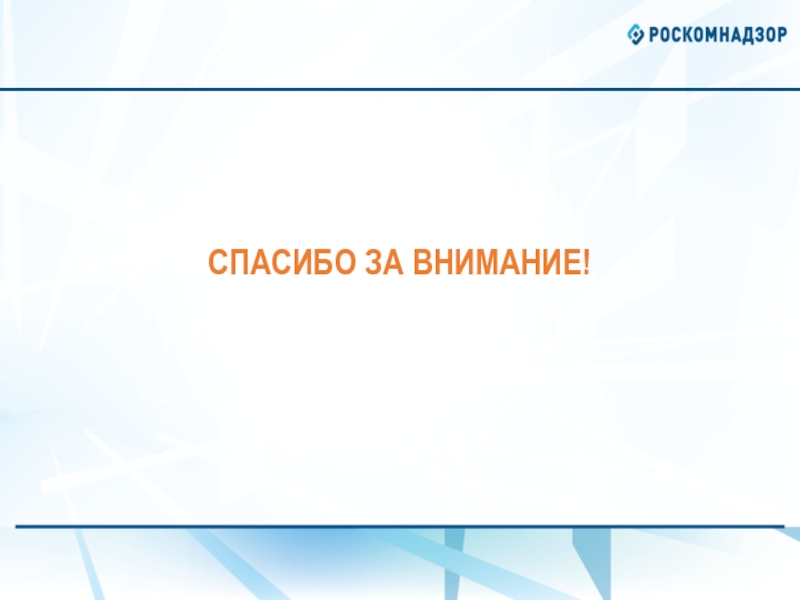 РОСКОМНАДЗОР

СПАСИБО ЗА ВНИМАНИЕ!